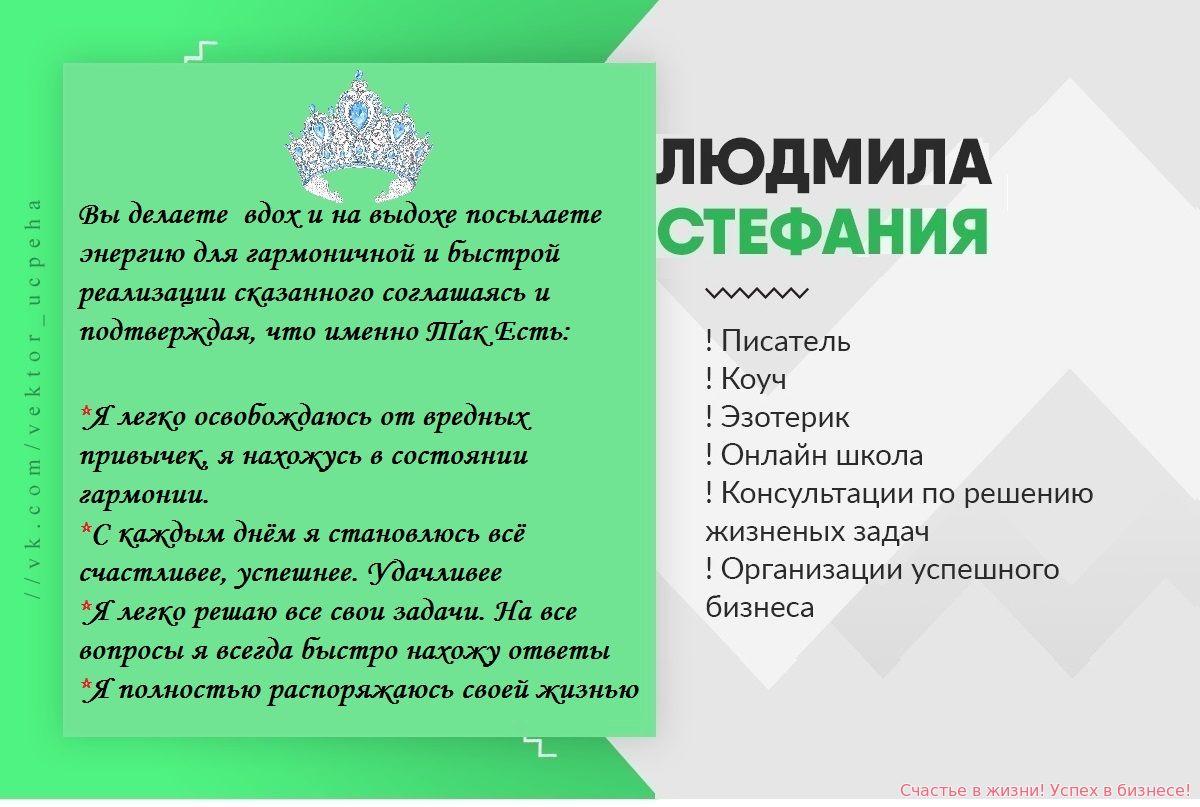 //vk.com/vektor_ucpeha

Вы делаете вдох и на выдохе посылаете энергию для гармоничной и быстрой реализации сказанного соглашаясь и подтверждая, что именно Так Есть:

*Я легко освобождаюсь от вредных привычек, я нахожусь в состоянии гармонии.
*С каждым днём я становлюсь всё счастливее, успешнее. Удачливее
*Я легко решаю все свои задачи. На все вопросы я всегда быстро нахожу ответы
*Я полностью распоряжаюсь своей жизнью

ЛЮДМИЛА
СТЕФАНИЯ

! Писатель
! Коуч
! Эзотерик
! Онлайн школа
! Консультации по решению жизненых задач
! Организации успешного бизнеса

Счастье в жизни! Успех в бизнесе!